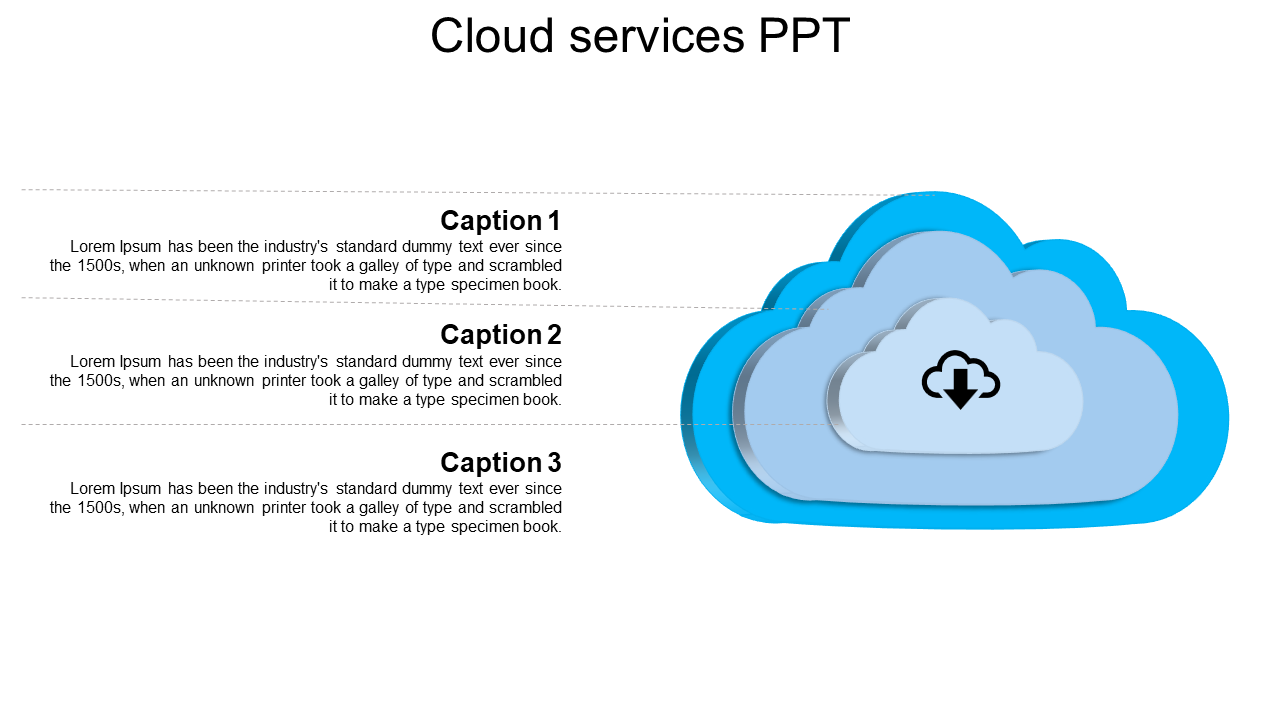 Cloud services PPT

Caption 1
Lorem Ipsum has been the industry's standard dummy text ever since the 1500s, when an unknown printer took a galley of type and scrambled it to make a type specimen book.

Caption 2
Lorem Ipsum has been the industry's standard dummy text ever since the 1500s, when an unknown printer took a galley of type and scrambled it to make a type specimen book.

Caption 3
Lorem Ipsum has been the industry's standard dummy text ever since the 1500s, when an unknown printer took a galley of type and scrambled it to make a type specimen book.